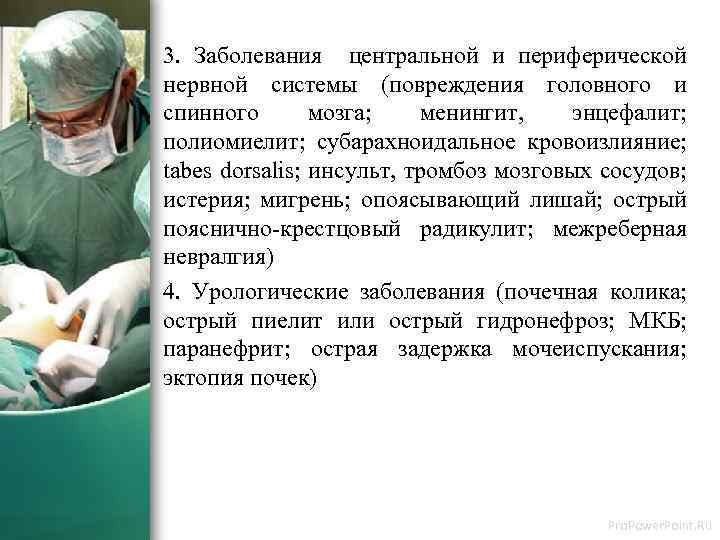 3. Заболевания центральной и периферической нервной системы (повреждения головного и спинного мозга; менингит, энцефалит; полиомиелит; субарахноидальное кровоизлияние; tabes dorsalis; инсульт, тромбоз мозговых сосудов; истерия; мигрень; опоясывающий лишай; острый пояснично-крестцовый радикулит; межреберная невралгия)

4. Урологические заболевания (почечная колика; острый пиелит или острый гидронефроз; МКБ; паранефрит; острая задержка мочеиспускания; эктопия почек)

ProPowerPoint.Ru